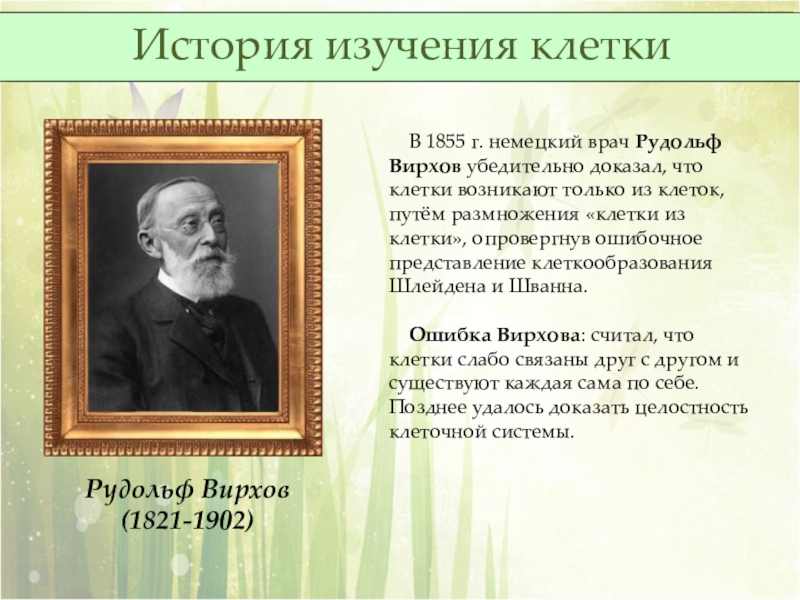 История изучения клетки

В 1855 г. немецкий врач Рудольф Вирхов убедительно доказал, что клетки возникают только из клеток, путём размножения «клетки из клетки», опровергнув ошибочное представление клеткообразования Шлейдена и Шванна.

Ошибка Вирхова: считал, что клетки слабо связаны друг с другом и существуют каждая сама по себе. Позднее удалось доказать целостность клеточной системы.

Рудольф Вирхов
(1821-1902)